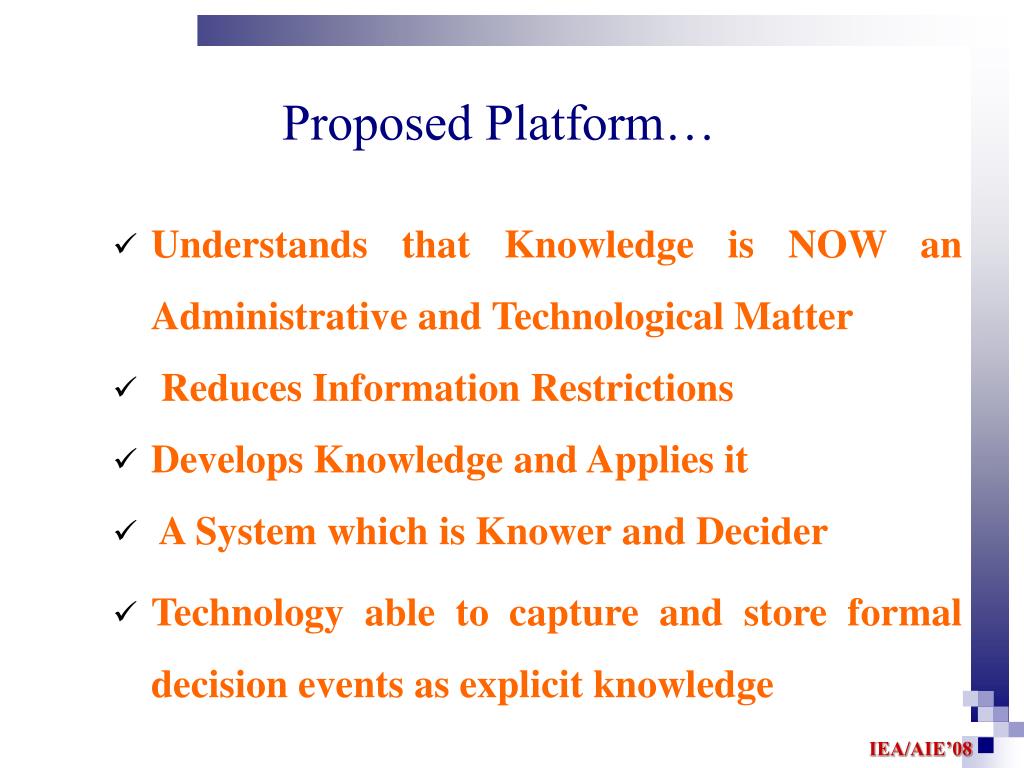 Proposed Platform…

✓ Understands that Knowledge is NOW an Administrative and Technological Matter

✓ Reduces Information Restrictions

✓ Develops Knowledge and Applies it

✓ A System which is Knower and Decider

✓ Technology able to capture and store formal decision events as explicit knowledge

IEA/AIE'08